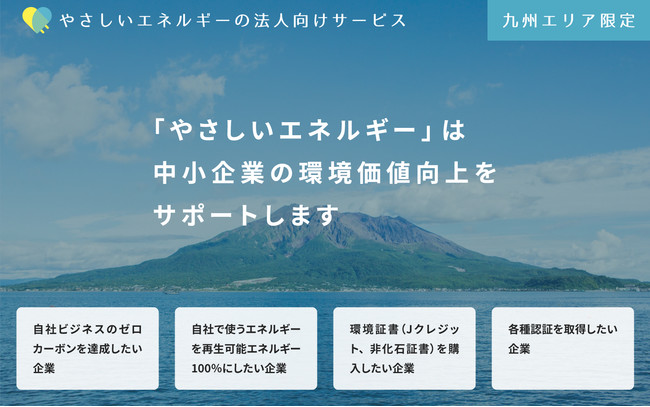 やさしいエネルギーの法人向けサービス

九州エリア限定

「やさしいエネルギー」は
中小企業の環境価値向上を
サポートします

自社ビジネスのゼロカーボンを達成したい企業

自社で使うエネルギーを再生可能エネルギー100%にしたい企業

環境証書（Jクレジット、非化石証書）を購入したい企業

各種認証を取得したい企業